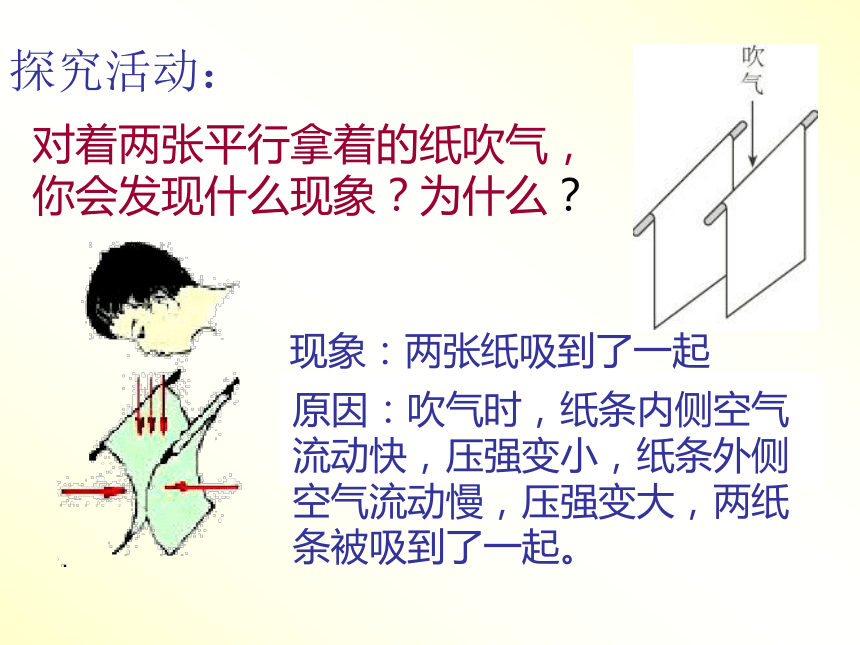 探究活动：

对着两张平行拿着的纸吹气，你会发现什么现象？为什么？

吹气

现象：两张纸吸到了一起

原因：吹气时，纸条内侧空气流动快，压强变小，纸条外侧空气流动慢，压强变大，两纸条被吸到了一起。